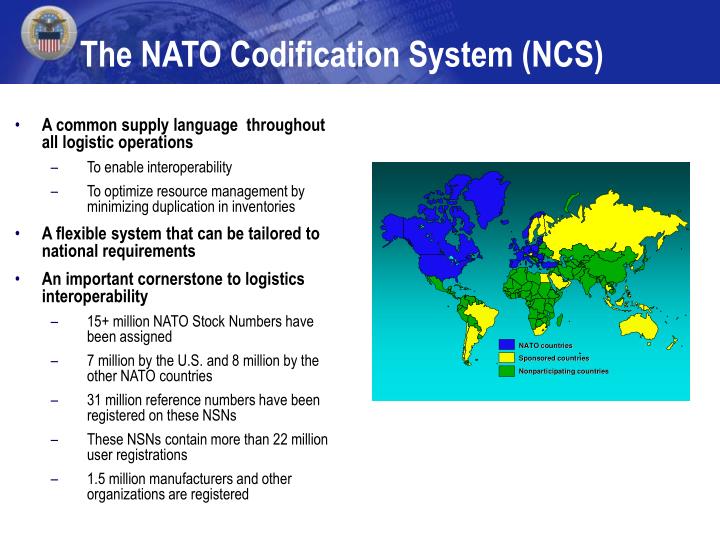 The NATO Codification System (NCS)

• A common supply language throughout all logistic operations
– To enable interoperability
– To optimize resource management by minimizing duplication in inventories

• A flexible system that can be tailored to national requirements

• An important cornerstone to logistics interoperability
– 15+ million NATO Stock Numbers have been assigned
– 7 million by the U.S. and 8 million by the other NATO countries
– 31 million reference numbers have been registered on these NSNs
– These NSNs contain more than 22 million user registrations
– 1.5 million manufacturers and other organizations are registered

NATO countries
Sponsored countries
Nonparticipating countries